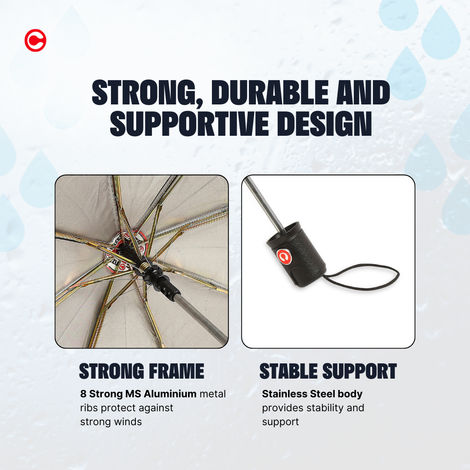 STRONG, DURABLE AND SUPPORTIVE DESIGN

STRONG FRAME

8 Strong MS Aluminium metal ribs protect against strong winds

STABLE SUPPORT

Stainless Steel body provides stability and support